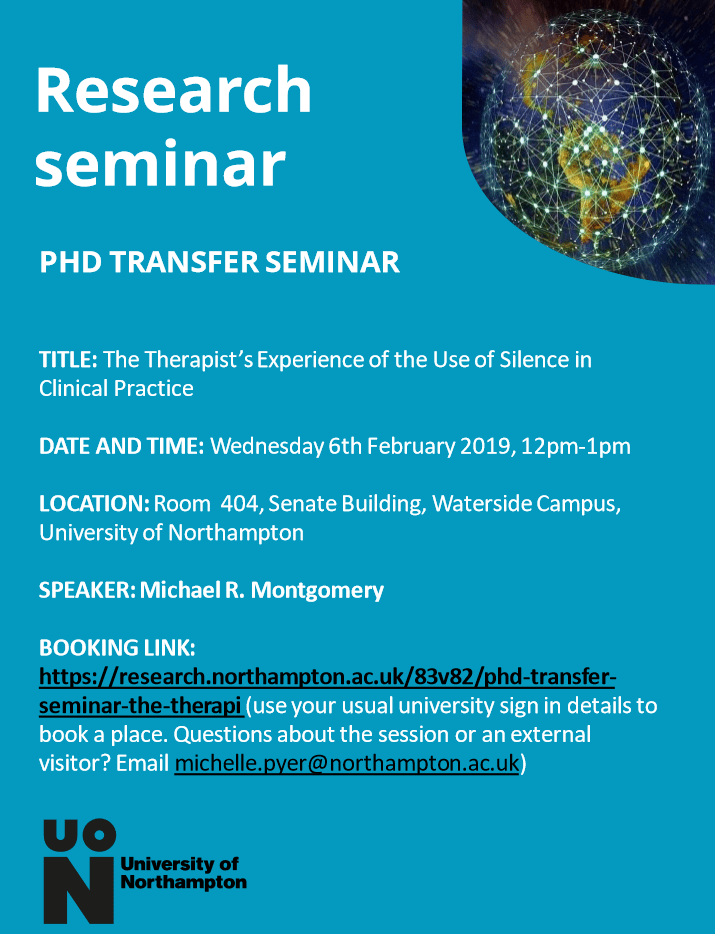 Research seminar

PHD TRANSFER SEMINAR

TITLE: The Therapist's Experience of the Use of Silence in Clinical Practice

DATE AND TIME: Wednesday 6th February 2019, 12pm-1pm

LOCATION: Room 404, Senate Building, Waterside Campus, University of Northampton

SPEAKER: Michael R. Montgomery

BOOKING LINK: https://research.northampton.ac.uk/83v82/phd-transfer-seminar-the-therapi (use your usual university sign in details to book a place. Questions about the session or an external visitor? Email michelle.pyer@northampton.ac.uk)

UON
University of Northampton